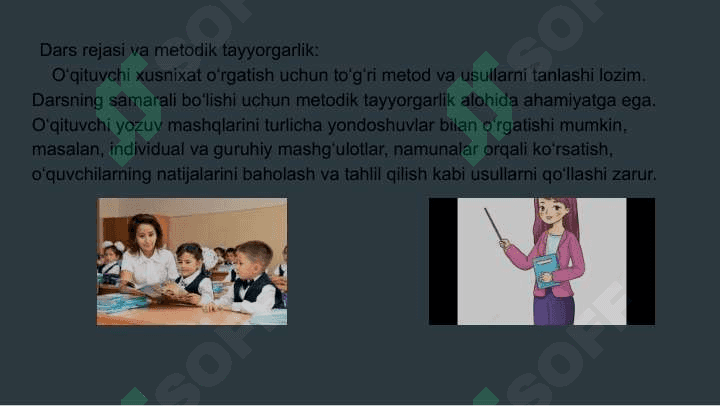 Dars rejasi va metodik tayyorgarlik:

O‘qituvchi xusnixat o‘rgatish uchun to‘g‘ri metod va usullarni tanlashi lozim. Darsning samarali bo‘lishi uchun metodik tayyorgarlik alohida ahamiyatga ega. O‘qituvchi yozuv mashqlarini turlicha yondoshuvlar bilan o‘rgatishi mumkin, masalan, individual va guruhiy mashg‘ulotlar, namunalar orqali ko‘rsatish, o‘quvchilarning natijalarini baholash va tahlil qilish kabi usullarni qo‘llashi zarur.

SOFF SOFF SOFF SOFF